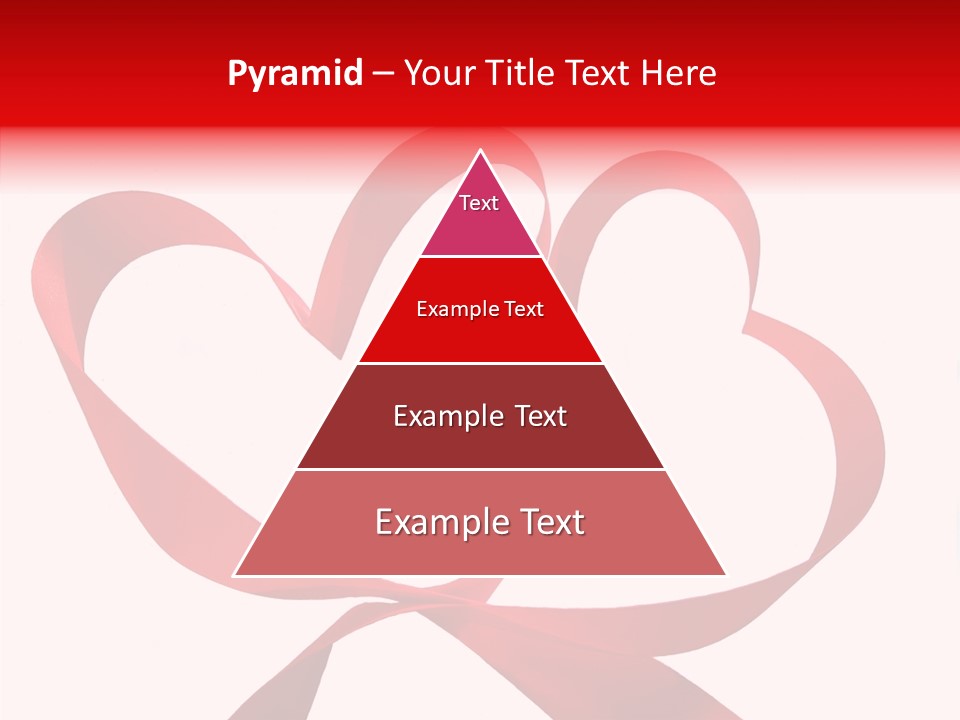 Pyramid – Your Title Text Here

Text

Example Text

Example Text

Example Text